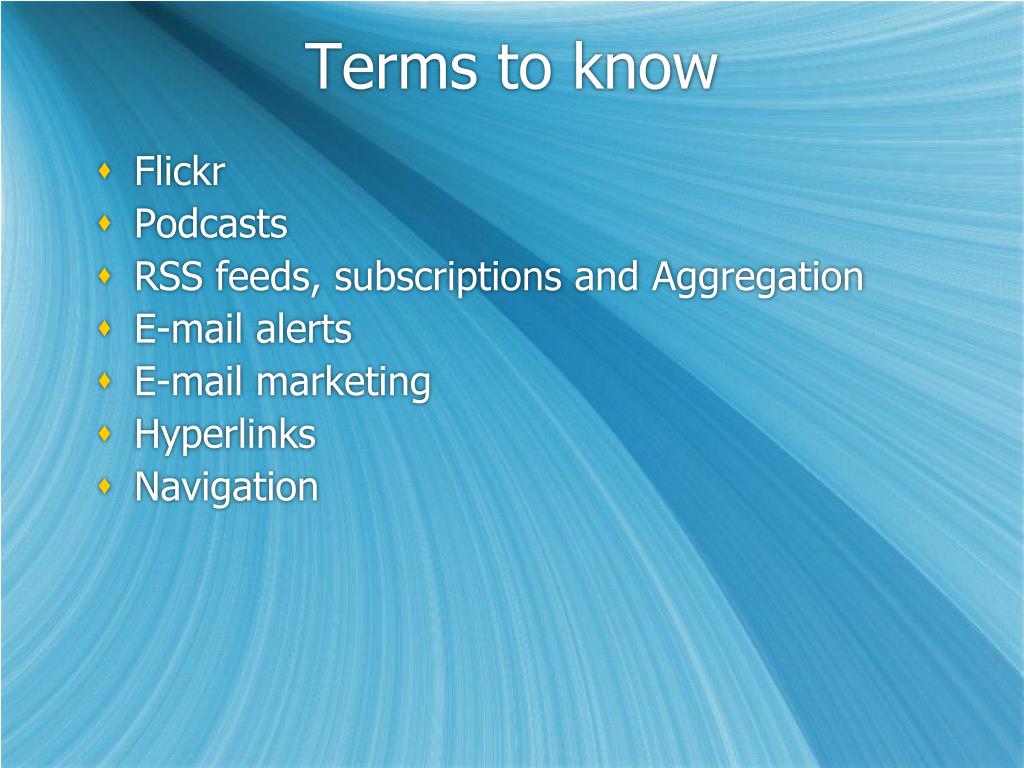 Terms to know

- Flickr
- Podcasts
- RSS feeds, subscriptions and Aggregation
- E-mail alerts
- E-mail marketing
- Hyperlinks
- Navigation